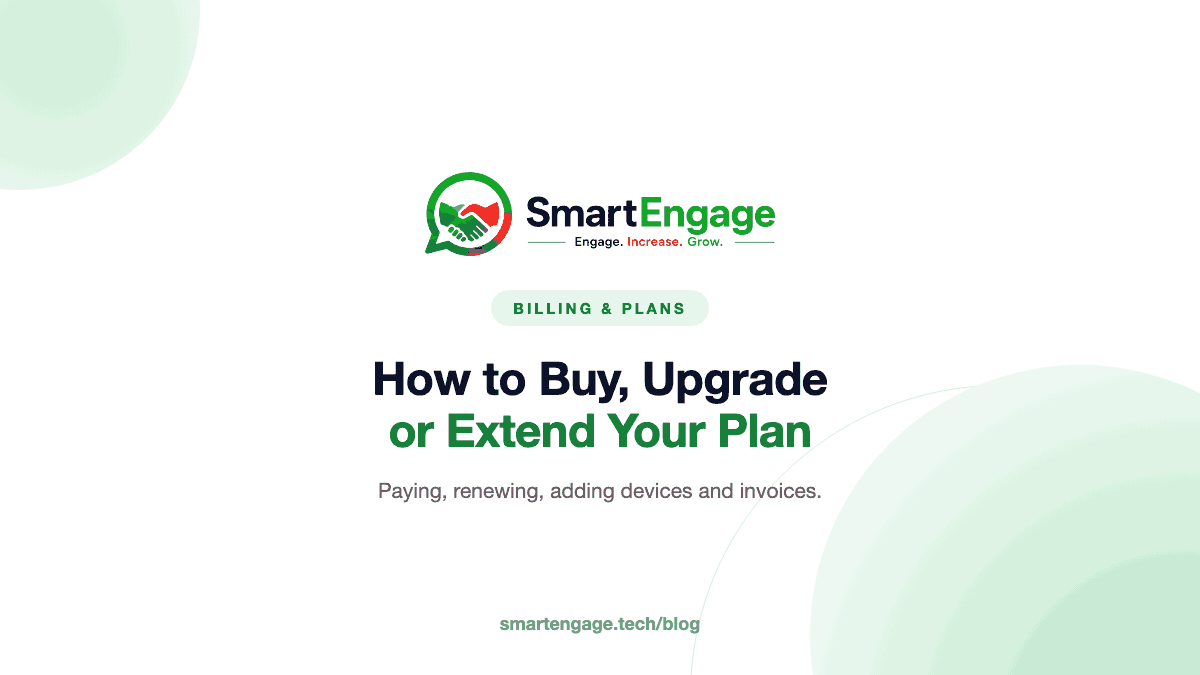 SmartEngage
Engage. Increase. Grow.

BILLING & PLANS

How to Buy, Upgrade or Extend Your Plan

Paying, renewing, adding devices and invoices.

smartengage.tech/blog